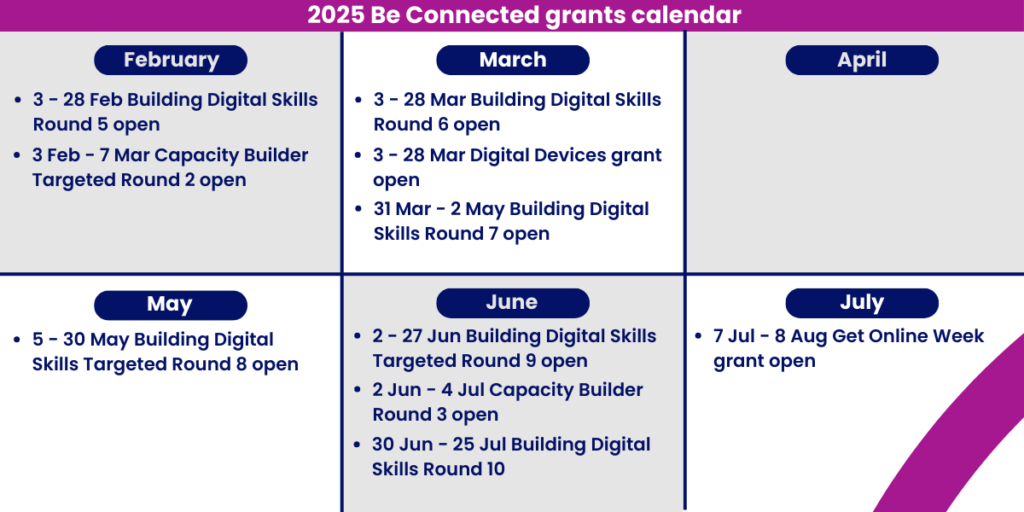 2025 Be Connected grants calendar

February

- 3 - 28 Feb Building Digital Skills Round 5 open
- 3 Feb - 7 Mar Capacity Builder Targeted Round 2 open

March

- 3 - 28 Mar Building Digital Skills Round 6 open
- 3 - 28 Mar Digital Devices grant open
- 31 Mar - 2 May Building Digital Skills Round 7 open

April

May

- 5 - 30 May Building Digital Skills Targeted Round 8 open

June

- 2 - 27 Jun Building Digital Skills Targeted Round 9 open
- 2 Jun - 4 Jul Capacity Builder Round 3 open
- 30 Jun - 25 Jul Building Digital Skills Round 10

July

- 7 Jul - 8 Aug Get Online Week grant open